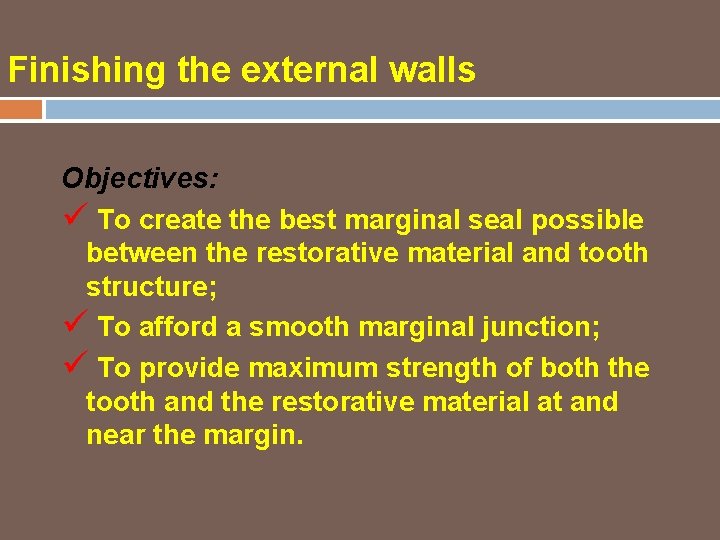 Finishing the external walls

Objectives:

✓ To create the best marginal seal possible between the restorative material and tooth structure;

✓ To afford a smooth marginal junction;

✓ To provide maximum strength of both the tooth and the restorative material at and near the margin.